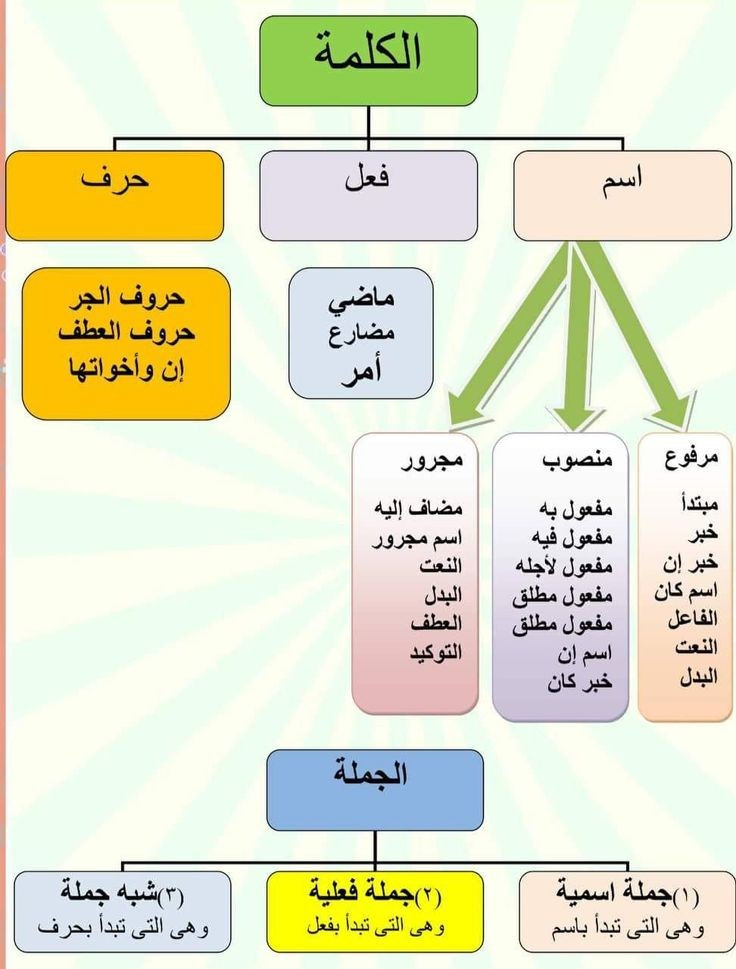 الكلمة

اسم

فعل

حرف

ماضي
مضارع
أمر

حروف الجر
حروف العطف
إن وأخواتها

مرفوع

مبتدأ
خبر
خبر إن
اسم كان
الفاعل
النعت
البدل

منصوب

مفعول به
مفعول فيه
مفعول لأجله
مفعول مطلق
مفعول مطلق
اسم إن
خبر كان

مجرور

مضاف إليه
اسم مجرور
النعت
البدل
العطف
التوكيد

الجملة

(١)جملة اسمية
وهى التى تبدأ باسم

(٢)جملة فعلية
وهى التى تبدأ بفعل

(٣)شبه جملة
وهى التى تبدأ بحرف